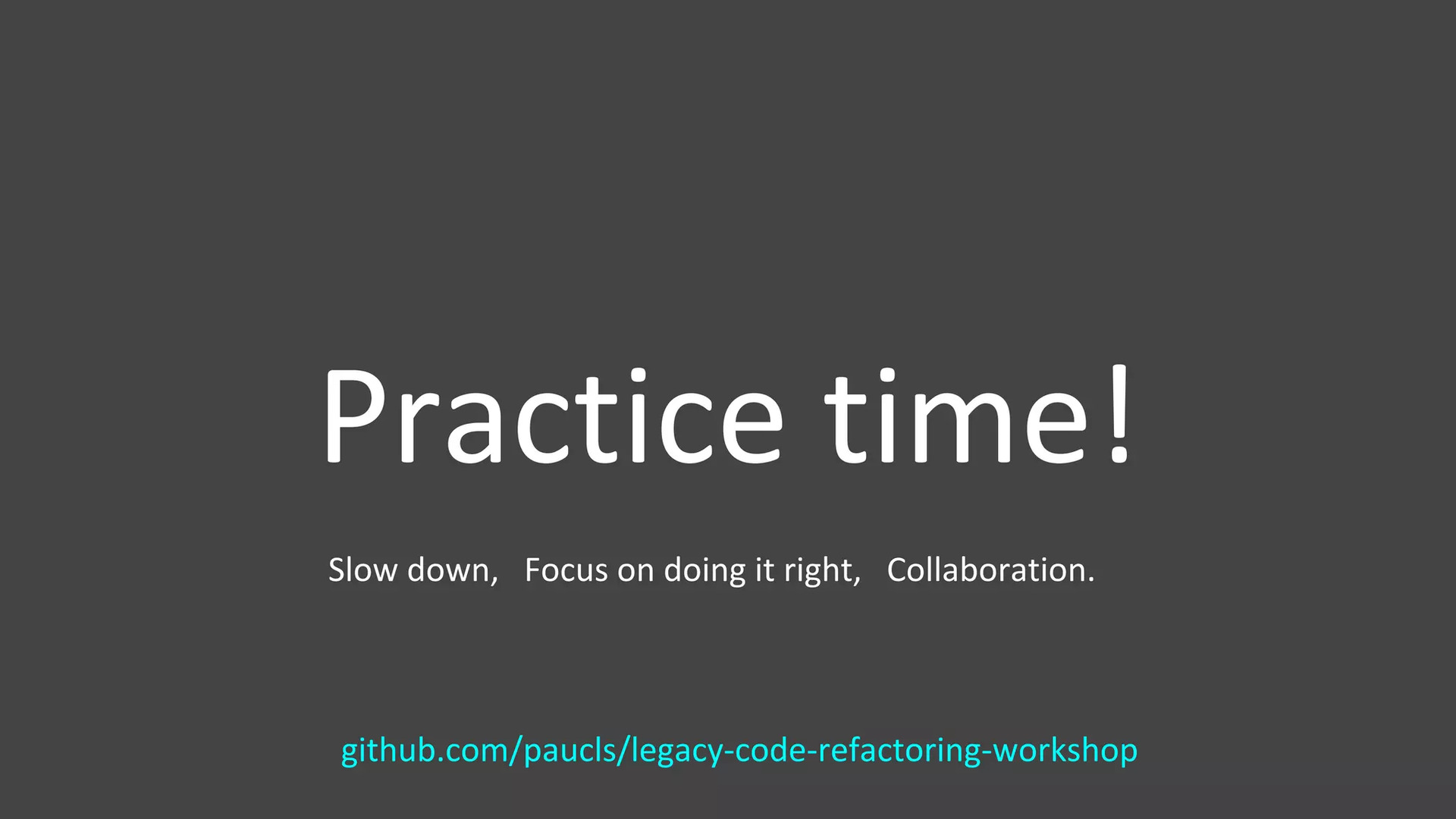 Practice time!

Slow down,   Focus on doing it right,   Collaboration.

github.com/paucls/legacy-code-refactoring-workshop